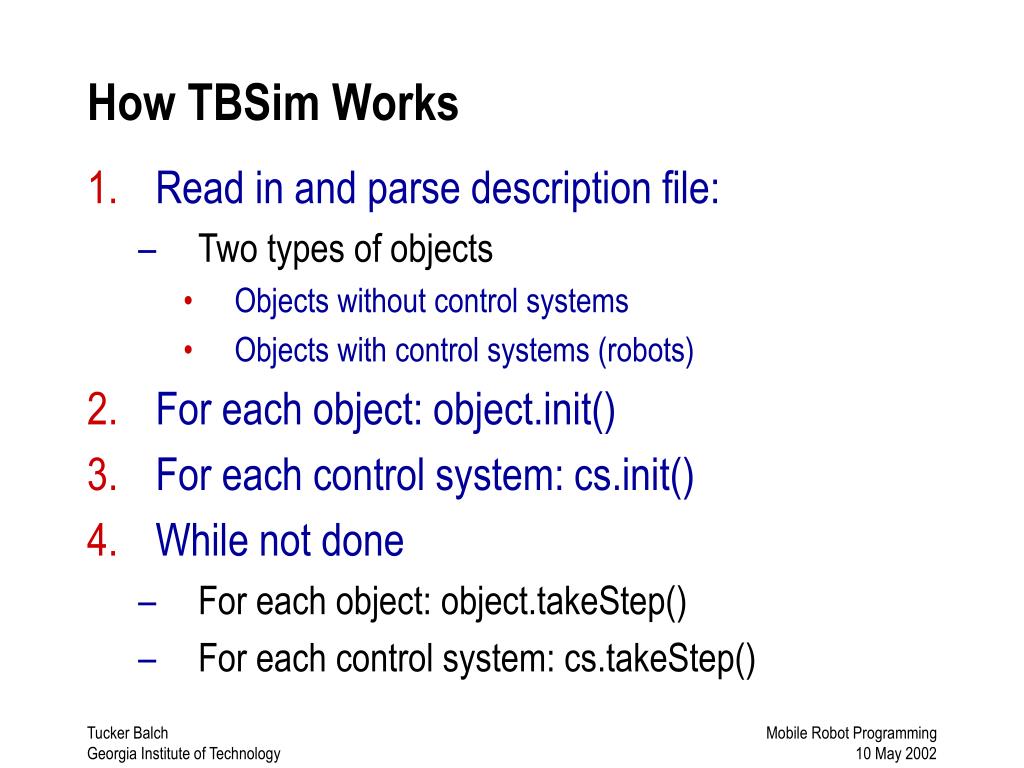 How TBSim Works

1. Read in and parse description file:
– Two types of objects
• Objects without control systems
• Objects with control systems (robots)
2. For each object: object.init()
3. For each control system: cs.init()
4. While not done
– For each object: object.takeStep()
– For each control system: cs.takeStep()

Tucker Balch
Georgia Institute of Technology

Mobile Robot Programming
10 May 2002